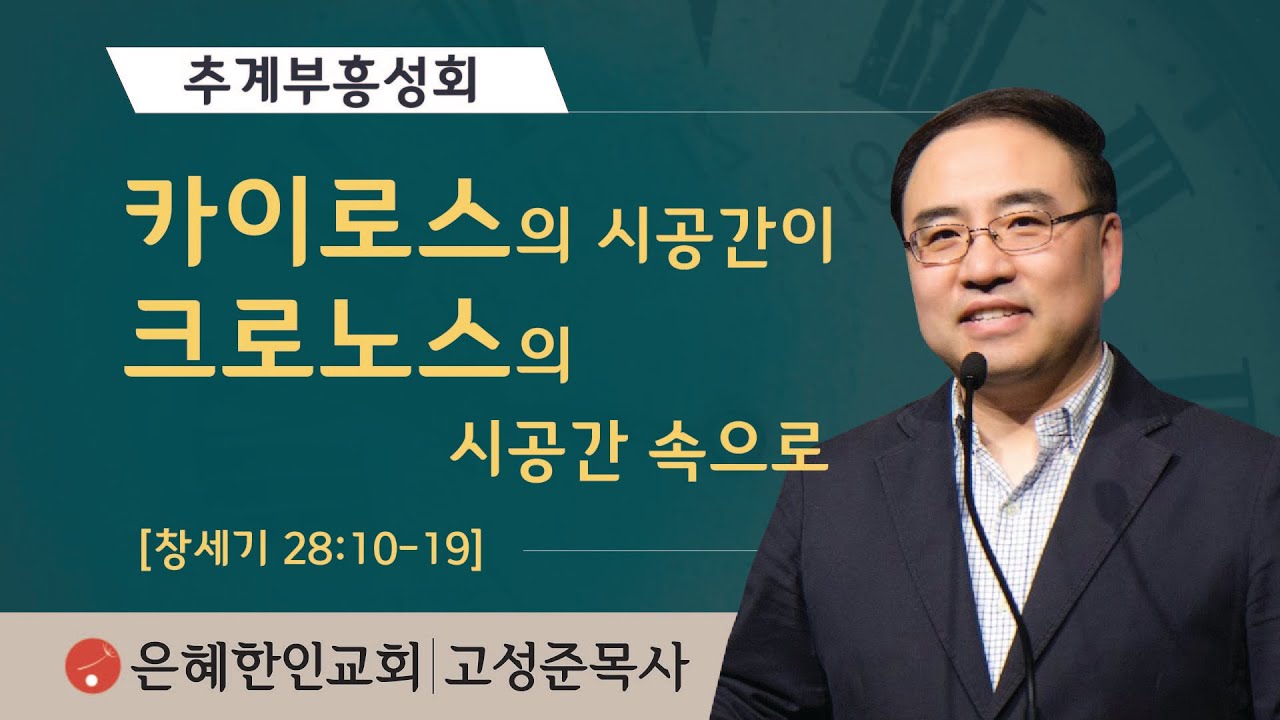 추계부흥성회

카이로스의 시공간이
크로노스의
시공간 속으로

[창세기 28:10-19]

은혜한인교회 | 고성준목사